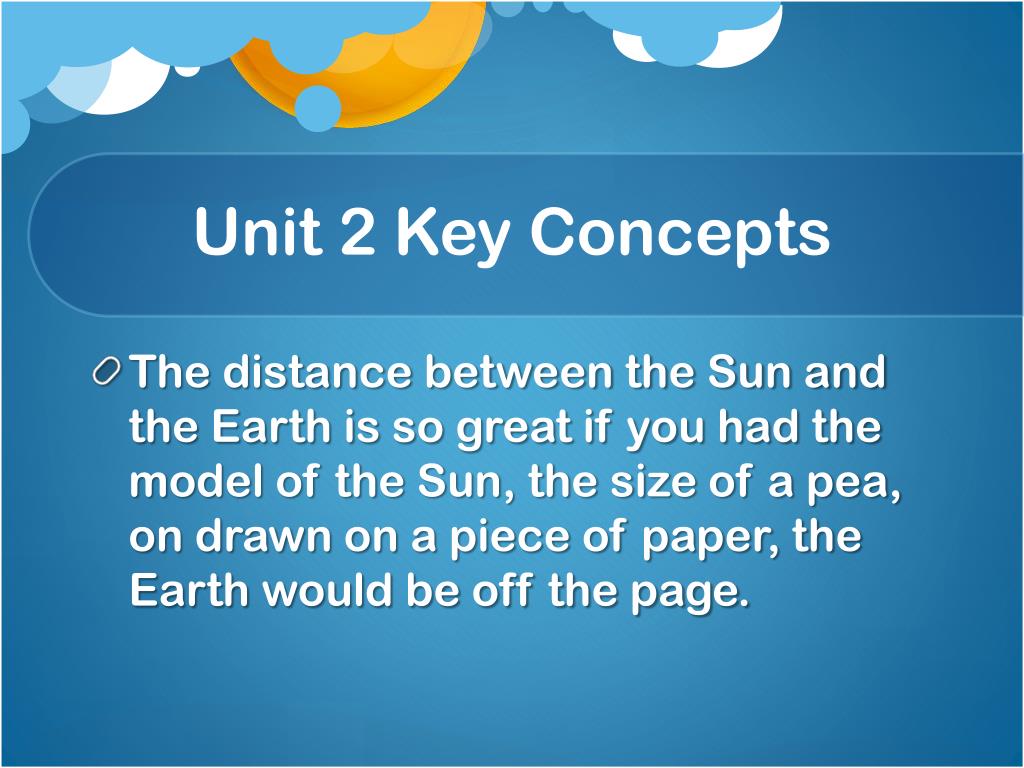 Unit 2 Key Concepts

The distance between the Sun and the Earth is so great if you had the model of the Sun, the size of a pea, on drawn on a piece of paper, the Earth would be off the page.